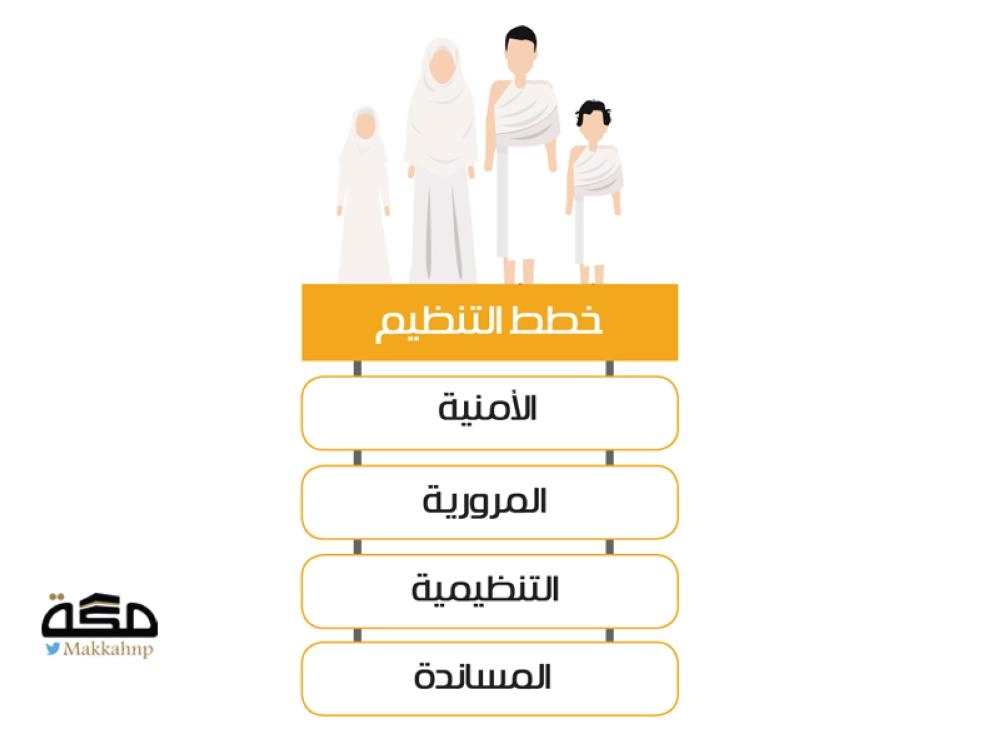 خطط التنظيم

الأمنية

المرورية

التنظيمية

المساندة

مكة
Makkahnp